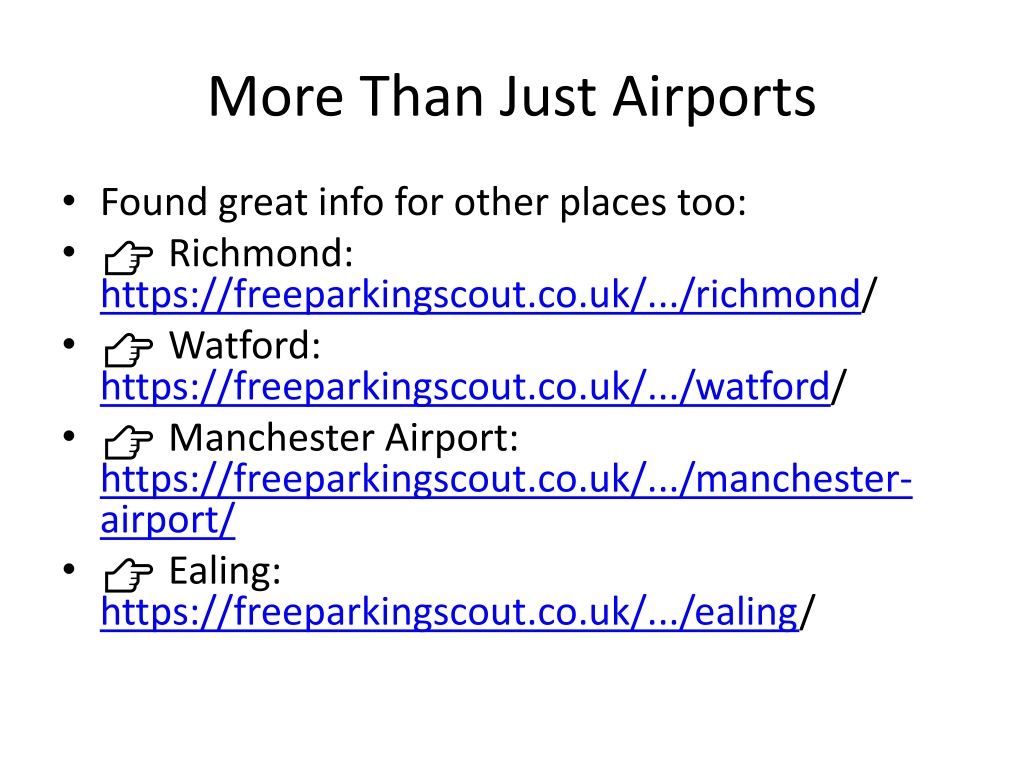 More Than Just Airports

• Found great info for other places too:
• 👉 Richmond: https://freeparkingscout.co.uk/.../richmond/
• 👉 Watford: https://freeparkingscout.co.uk/.../watford/
• 👉 Manchester Airport: https://freeparkingscout.co.uk/.../manchester-airport/
• 👉 Ealing: https://freeparkingscout.co.uk/.../ealing/